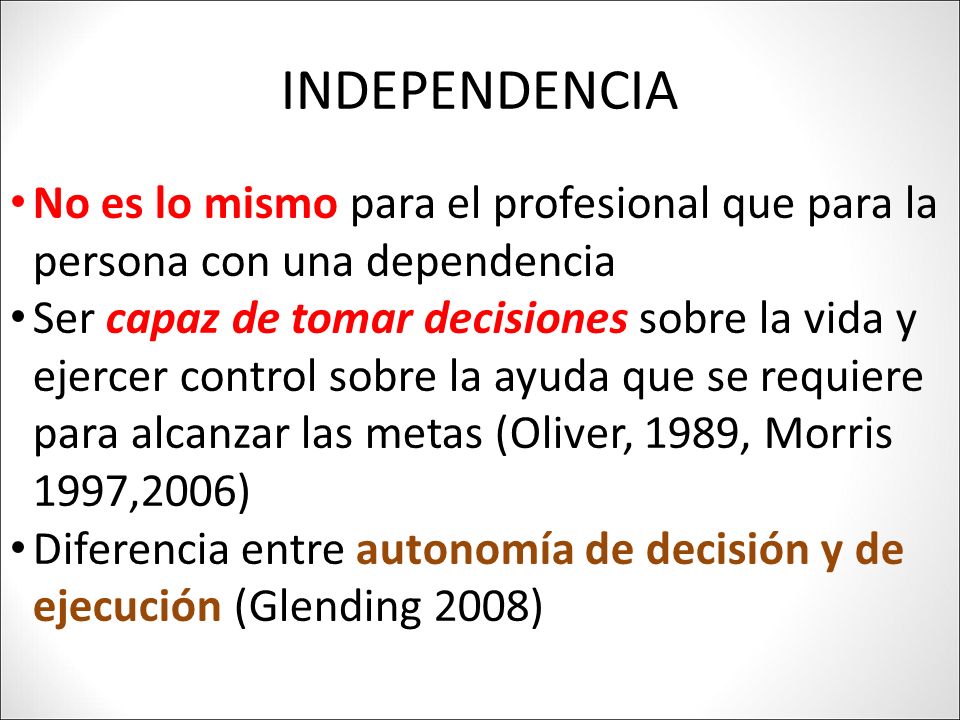 INDEPENDENCIA

• No es lo mismo para el profesional que para la persona con una dependencia
• Ser capaz de tomar decisiones sobre la vida y ejercer control sobre la ayuda que se requiere para alcanzar las metas (Oliver, 1989, Morris 1997,2006)
• Diferencia entre autonomía de decisión y de ejecución (Glending 2008)